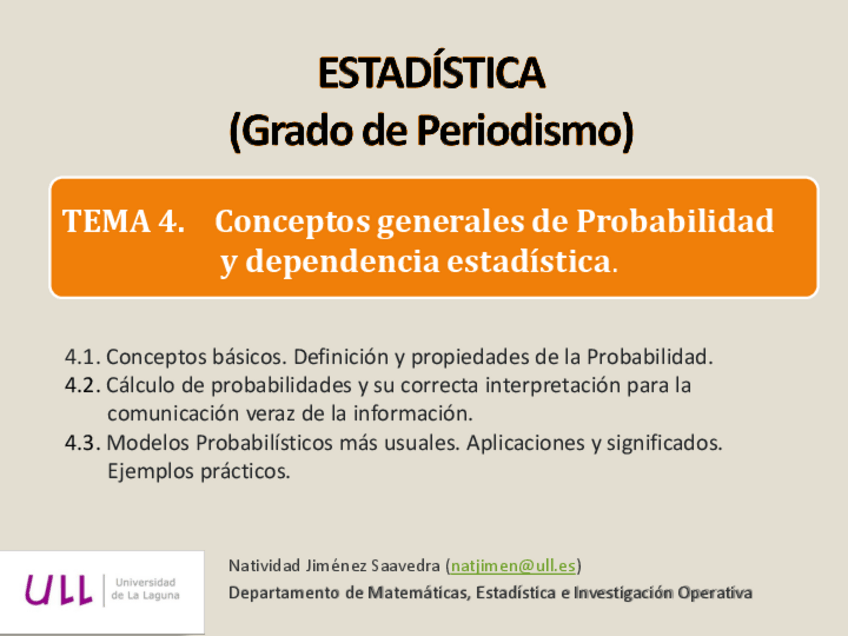 ESTADÍSTICA
(Grado de Periodismo)

TEMA 4. Conceptos generales de Probabilidad y dependencia estadística.

4.1. Conceptos básicos. Definición y propiedades de la Probabilidad.
4.2. Cálculo de probabilidades y su correcta interpretación para la comunicación veraz de la información.
4.3. Modelos Probabilísticos más usuales. Aplicaciones y significados. Ejemplos prácticos.

ULL Universidad de La Laguna

Natividad Jiménez Saavedra (natjimen@ull.es)
Departamento de Matemáticas, Estadística e Investigación Operativa